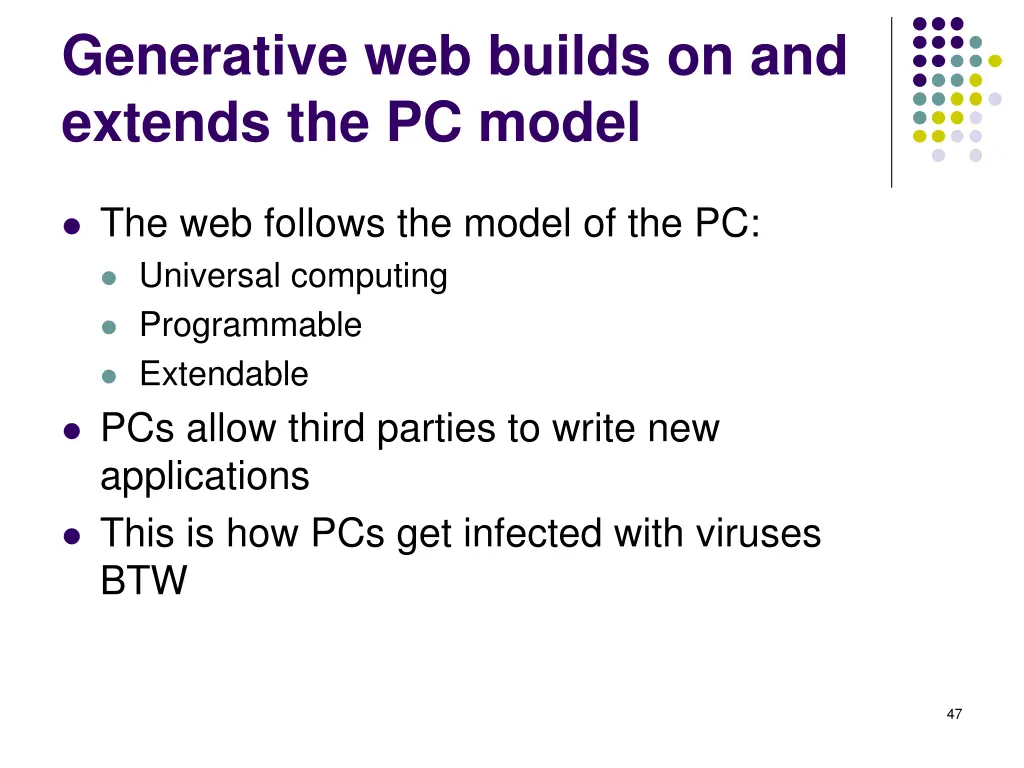 Generative web builds on and extends the PC model

- The web follows the model of the PC:
  - Universal computing
  - Programmable
  - Extendable
- PCs allow third parties to write new applications
- This is how PCs get infected with viruses BTW

47